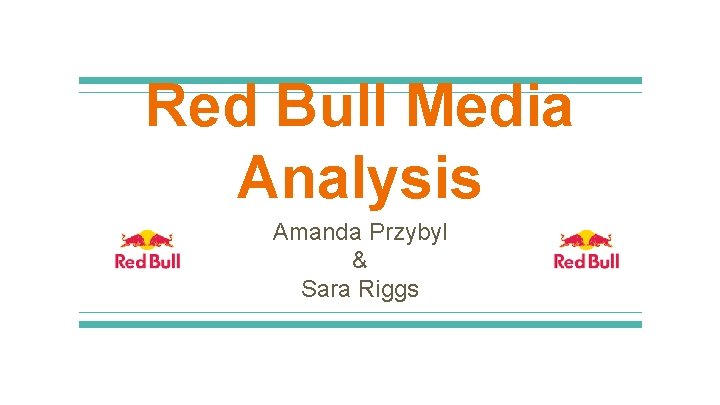 Red Bull Media Analysis

Red Bull

Amanda Przybyl
&
Sara Riggs

Red Bull